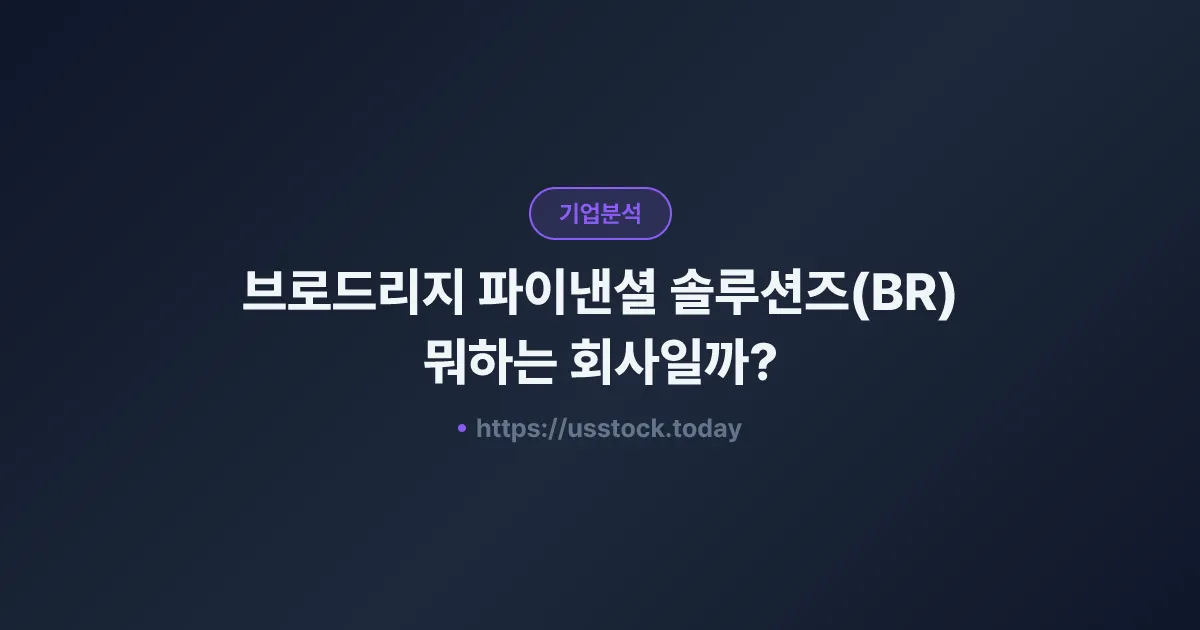 기업분석

브로드리지 파이낸셜 솔루션즈(BR) 뭐하는 회사일까?

• https://usstock.today